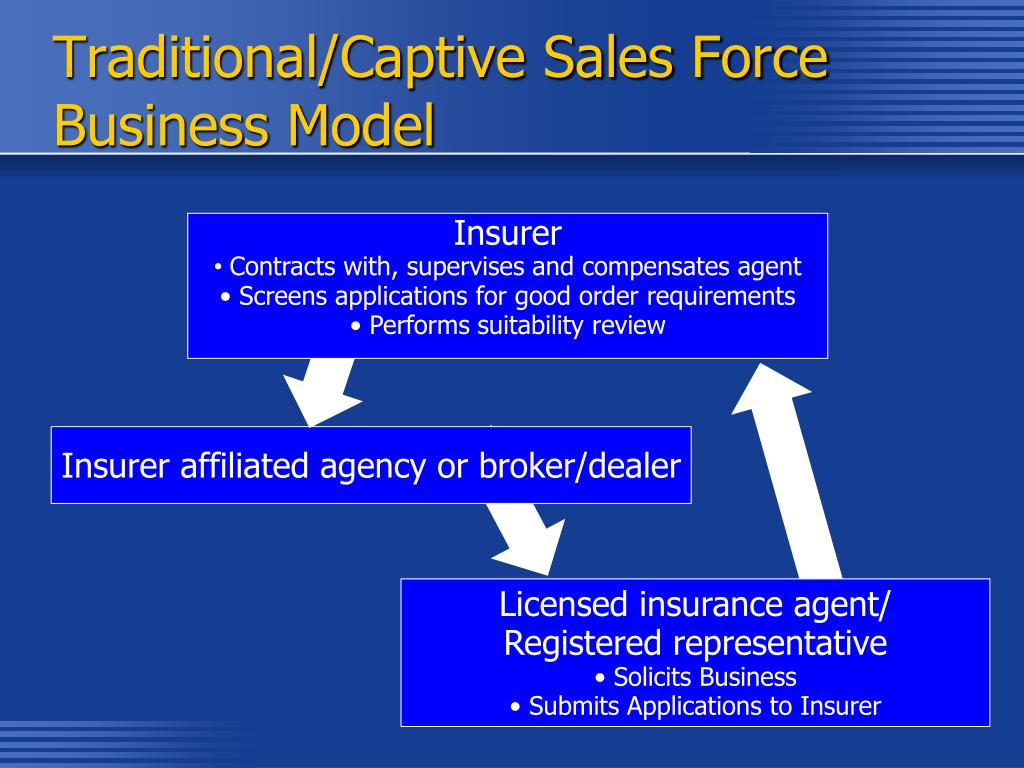 Traditional/Captive Sales Force Business Model

Insurer
• Contracts with, supervises and compensates agent
• Screens applications for good order requirements
• Performs suitability review

Insurer affiliated agency or broker/dealer

Licensed insurance agent/
Registered representative
• Solicits Business
• Submits Applications to Insurer